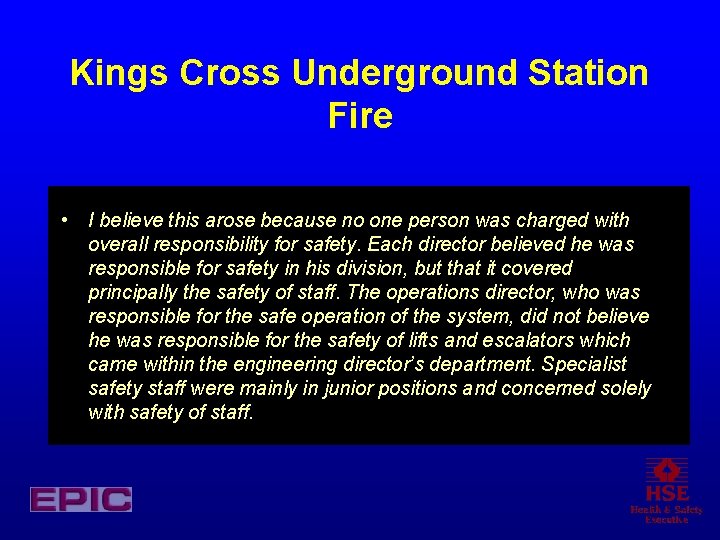 Kings Cross Underground Station Fire

• I believe this arose because no one person was charged with overall responsibility for safety. Each director believed he was responsible for safety in his division, but that it covered principally the safety of staff. The operations director, who was responsible for the safe operation of the system, did not believe he was responsible for the safety of lifts and escalators which came within the engineering director's department. Specialist safety staff were mainly in junior positions and concerned solely with safety of staff.

EPIC

HSE
Health & Safety Executive